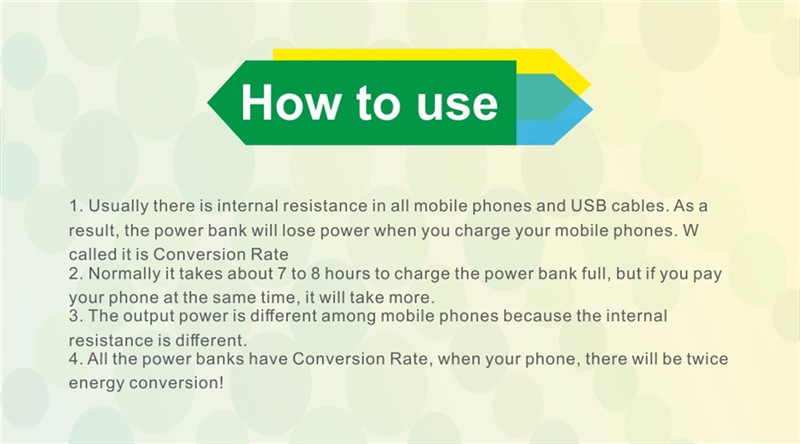 How to use

1. Usually there is internal resistance in all mobile phones and USB cables. As a result, the power bank will lose power when you charge your mobile phones. W called it is Conversion Rate
2. Normally it takes about 7 to 8 hours to charge the power bank full, but if you pay your phone at the same time, it will take more.
3. The output power is different among mobile phones because the internal resistance is different.
4. All the power banks have Conversion Rate, when your phone, there will be twice energy conversion!